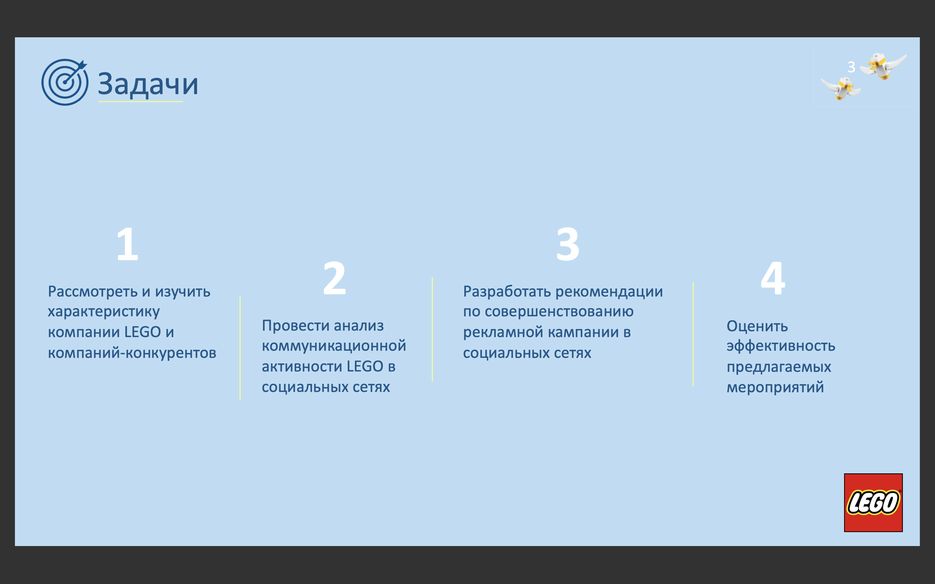 Задачи

3

1

Рассмотреть и изучить характеристику компании LEGO и компаний-конкурентов

2

Провести анализ коммуникационной активности LEGO в социальных сетях

3

Разработать рекомендации по совершенствованию рекламной кампании в социальных сетях

4

Оценить эффективность предлагаемых мероприятий

LEGO